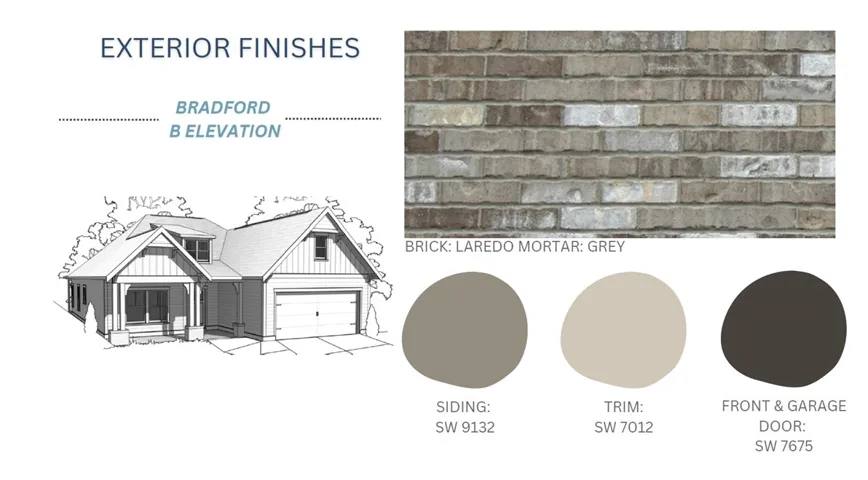 EXTERIOR FINISHES

BRADFORD
B ELEVATION

BRICK: LAREDO MORTAR: GREY

SIDING:
SW 9132

TRIM:
SW 7012

FRONT & GARAGE
DOOR:
SW 7675